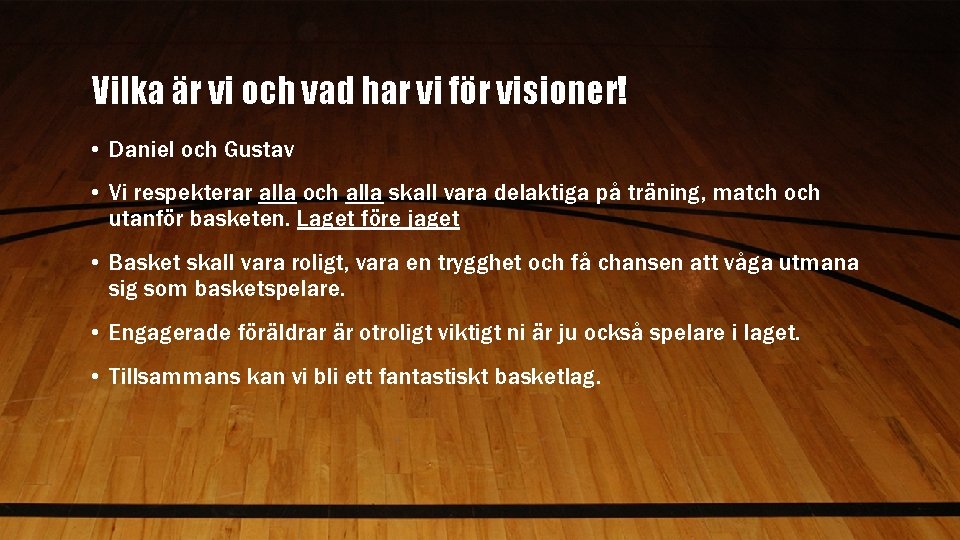 Vilka är vi och vad har vi för visioner!

• Daniel och Gustav

• Vi respekterar alla och alla skall vara delaktiga på träning, match och utanför basketen. Laget före jaget

• Basket skall vara roligt, vara en trygghet och få chansen att våga utmana sig som basketspelare.

• Engagerade föräldrar är otroligt viktigt ni är ju också spelare i laget.

• Tillsammans kan vi bli ett fantastiskt basketlag.